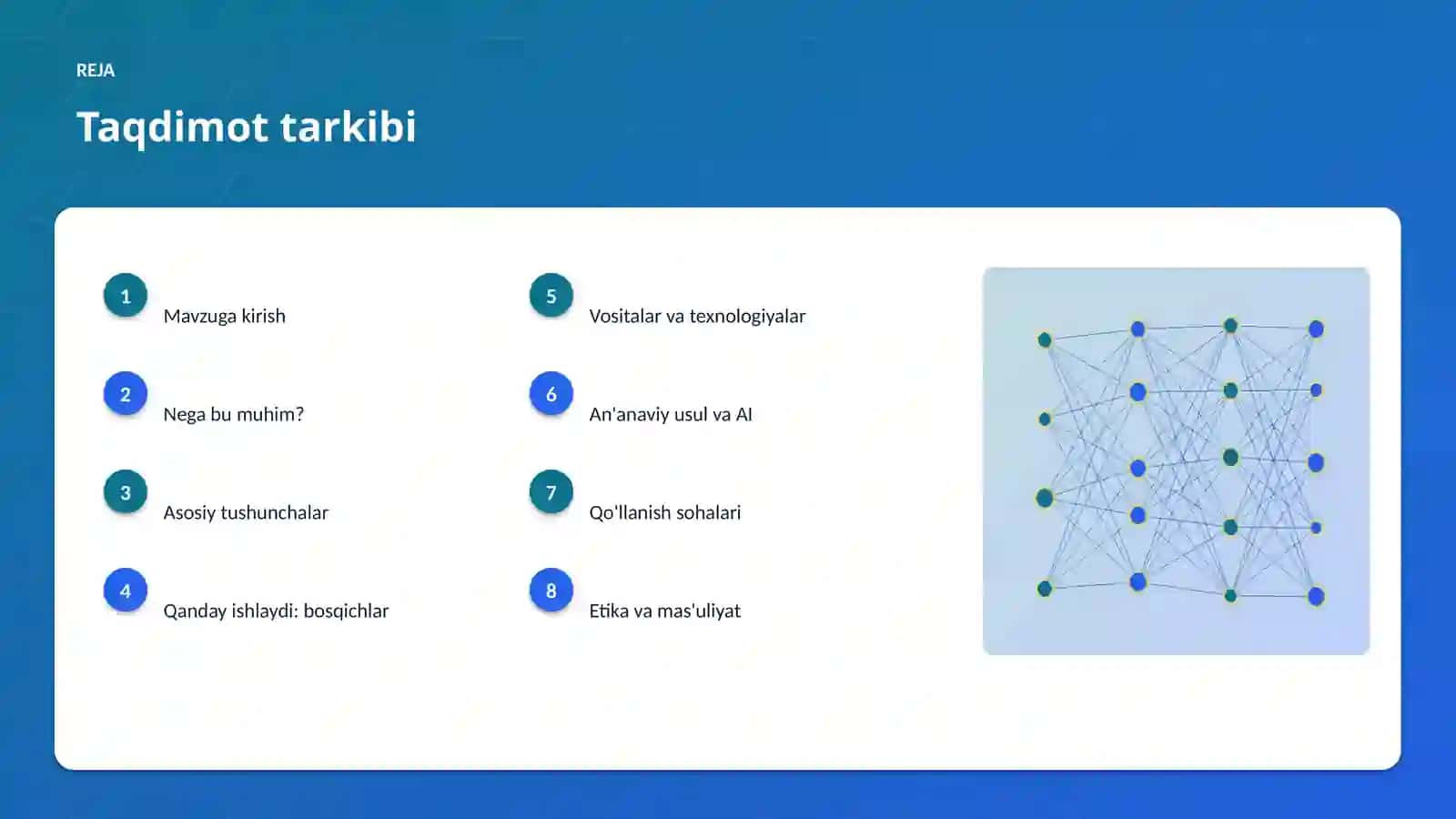 REJA

Taqdimot tarkibi

1 Mavzuga kirish

2 Nega bu muhim?

3 Asosiy tushunchalar

4 Qanday ishlaydi: bosqichlar

5 Vositalar va texnologiyalar

6 An'anaviy usul va AI

7 Qo'llanish sohalari

8 Etika va mas'uliyat